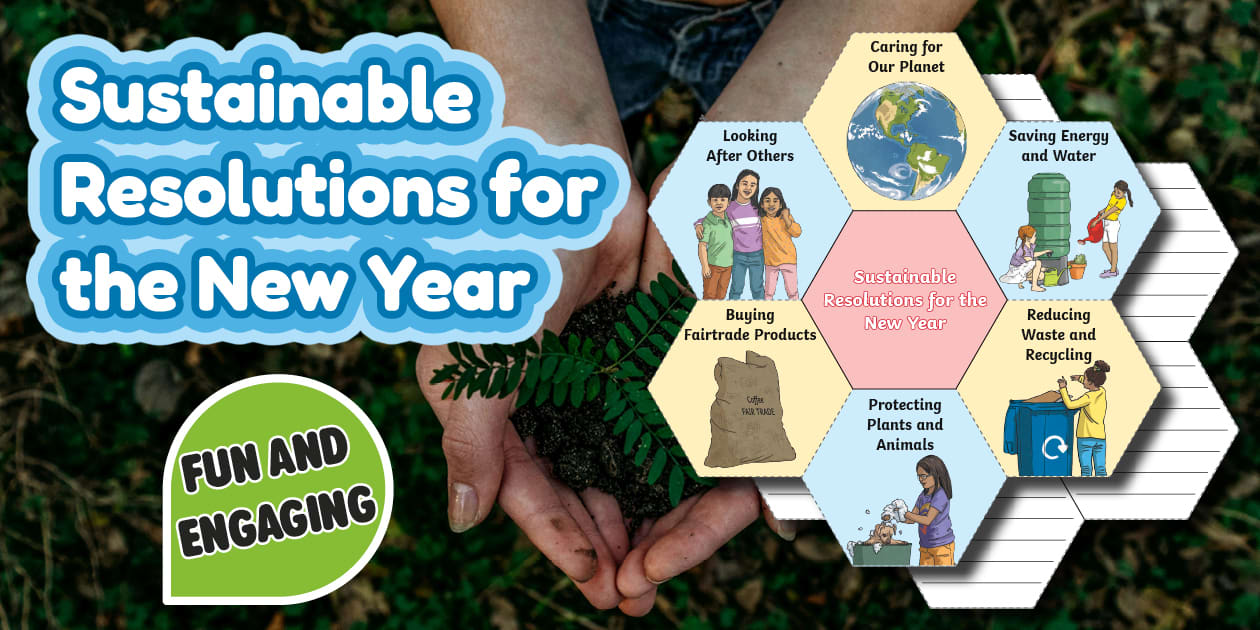 Sustainable Resolutions for the New Year

FUN AND ENGAGING

Caring for Our Planet

Looking After Others

Saving Energy and Water

Sustainable Resolutions for the New Year

Buying Fairtrade Products

Coffee FAIR TRADE

Reducing Waste and Recycling

Protecting Plants and Animals